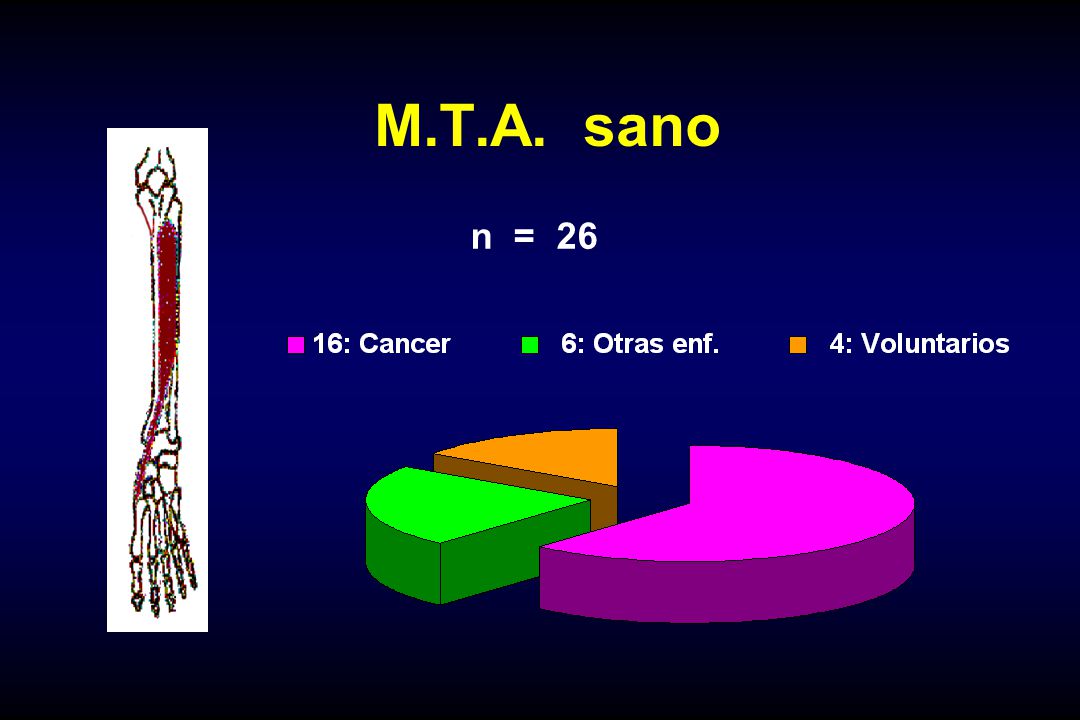 M.T.A. sano

n = 26

16: Cancer
6: Otras enf.
4: Voluntarios